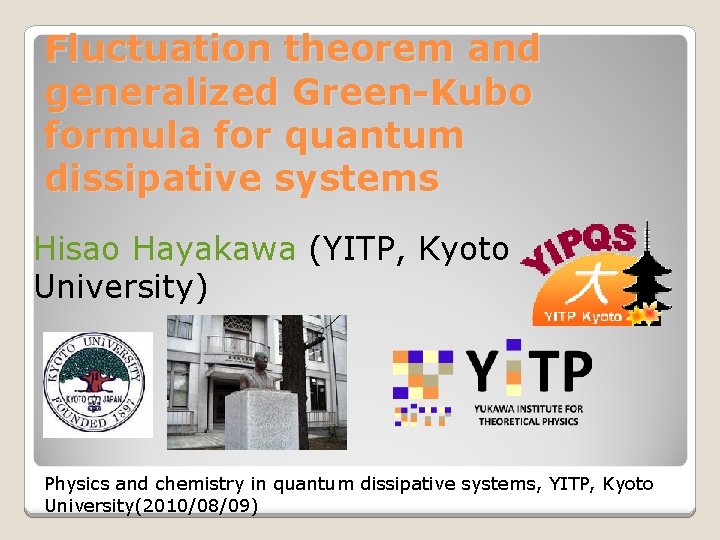 Fluctuation theorem and generalized Green-Kubo formula for quantum dissipative systems

Hisao Hayakawa (YITP, Kyoto University)

YIPQS
大
YITP Kyoto

KYOTO UNIVERSITY
KYOTO JAPAN
FOUNDED 1897

YITP
YUKAWA INSTITUTE FOR THEORETICAL PHYSICS

Physics and chemistry in quantum dissipative systems, YITP, Kyoto University(2010/08/09)